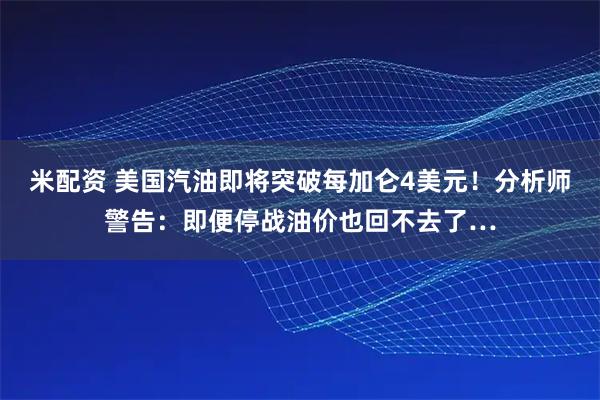 米配资 美国汽油即将突破每加仑4美元！分析师警告：即便停战油价也回不去了...